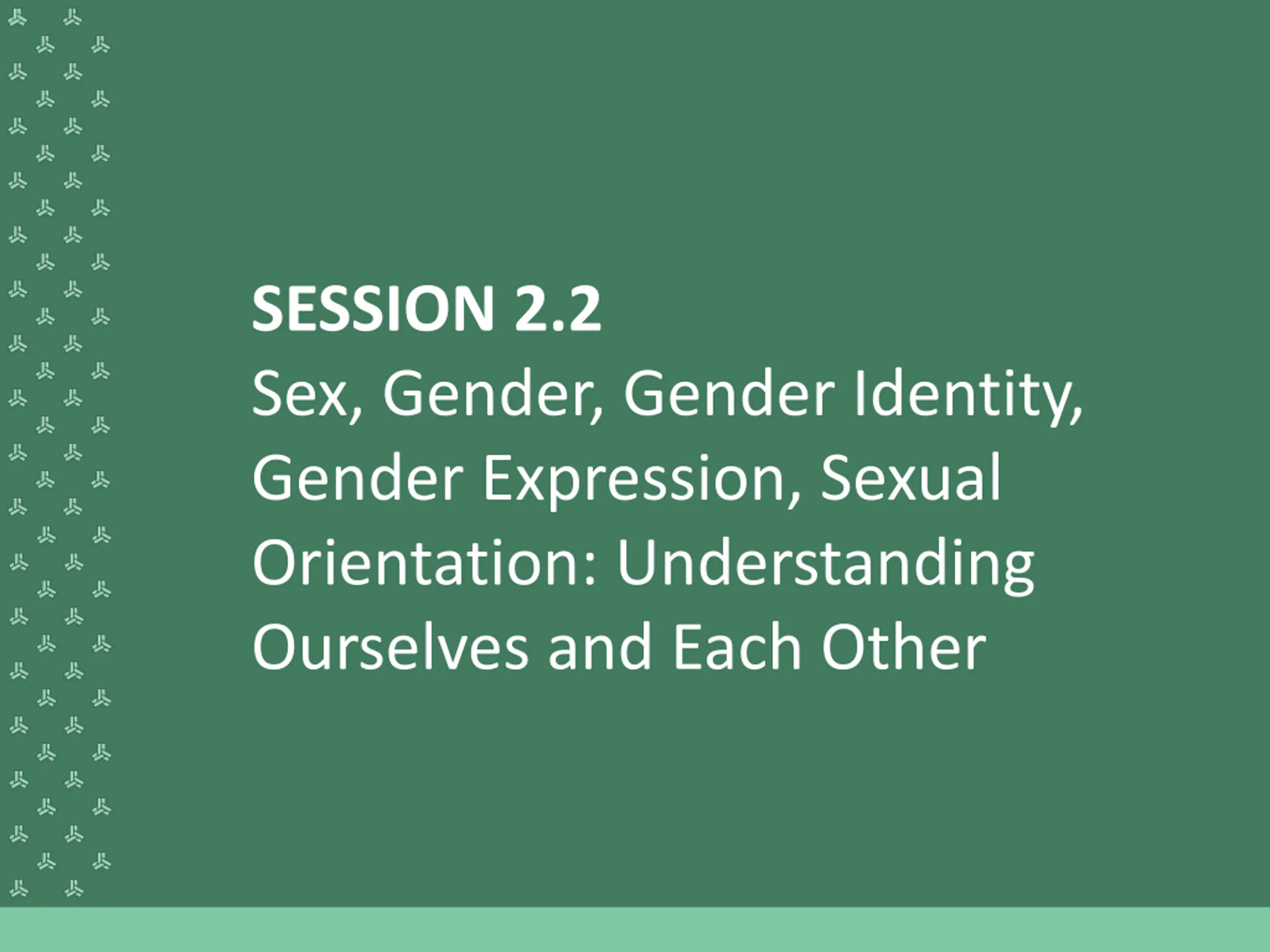 SESSION 2.2

Sex, Gender, Gender Identity, Gender Expression, Sexual Orientation: Understanding Ourselves and Each Other